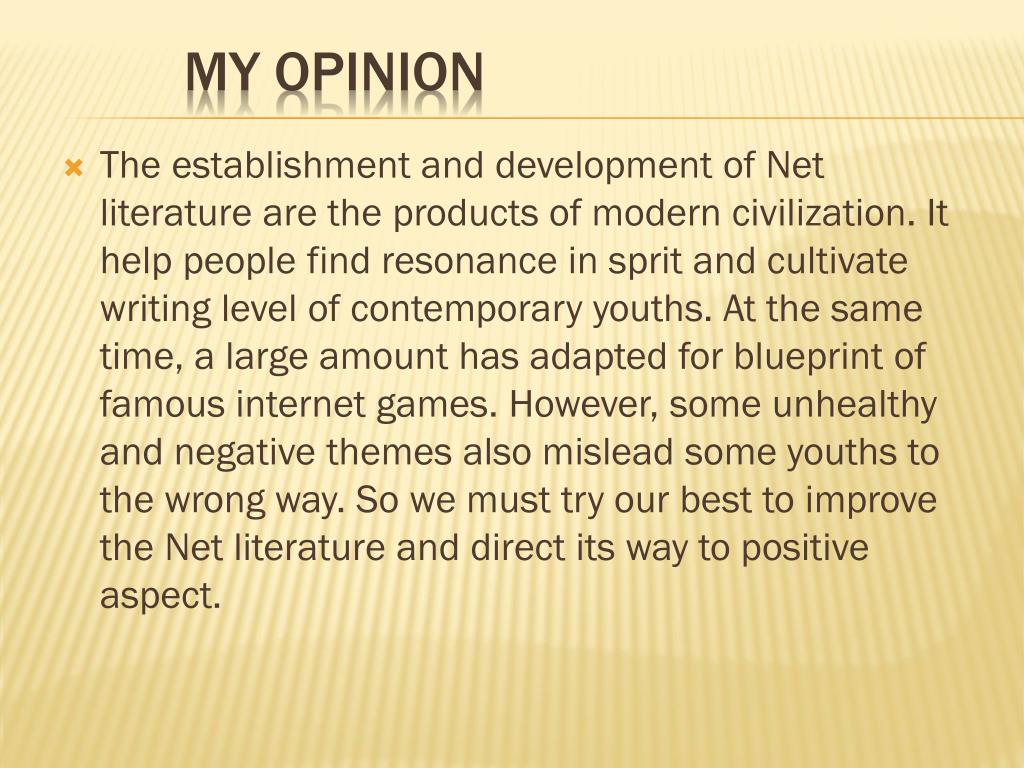 MY OPINION

The establishment and development of Net literature are the products of modern civilization. It help people find resonance in sprit and cultivate writing level of contemporary youths. At the same time, a large amount has adapted for blueprint of famous internet games. However, some unhealthy and negative themes also mislead some youths to the wrong way. So we must try our best to improve the Net literature and direct its way to positive aspect.